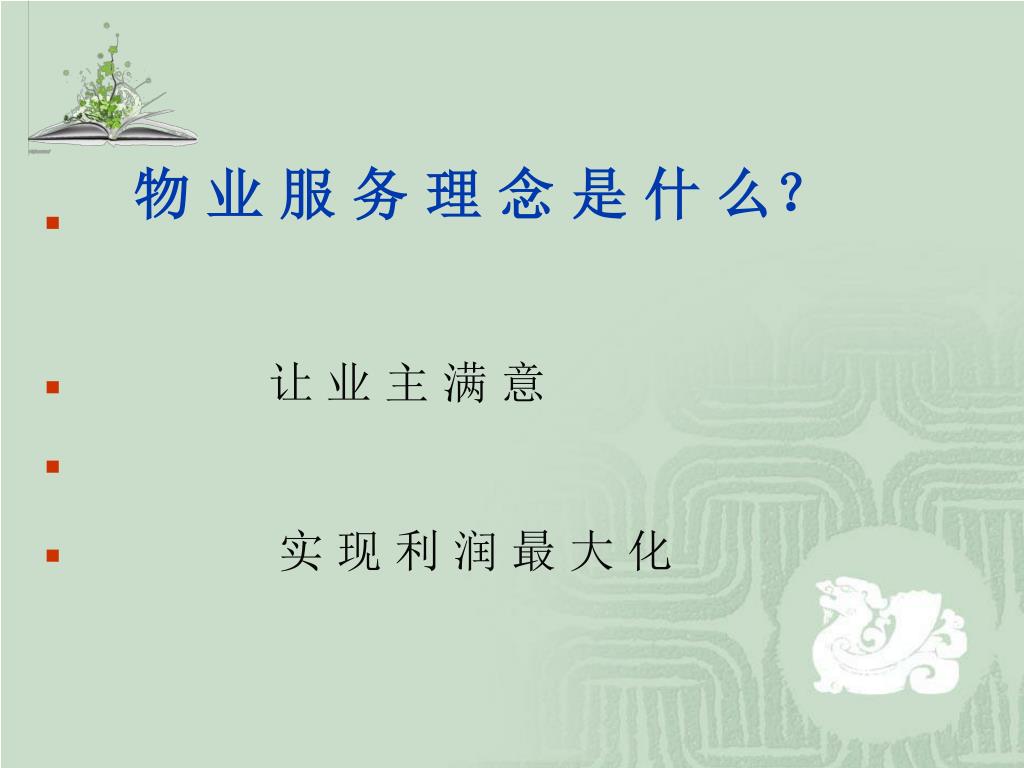 物 业 服 务 理 念 是 什 么?

让 业 主 满 意

实 现 利 润 最 大 化